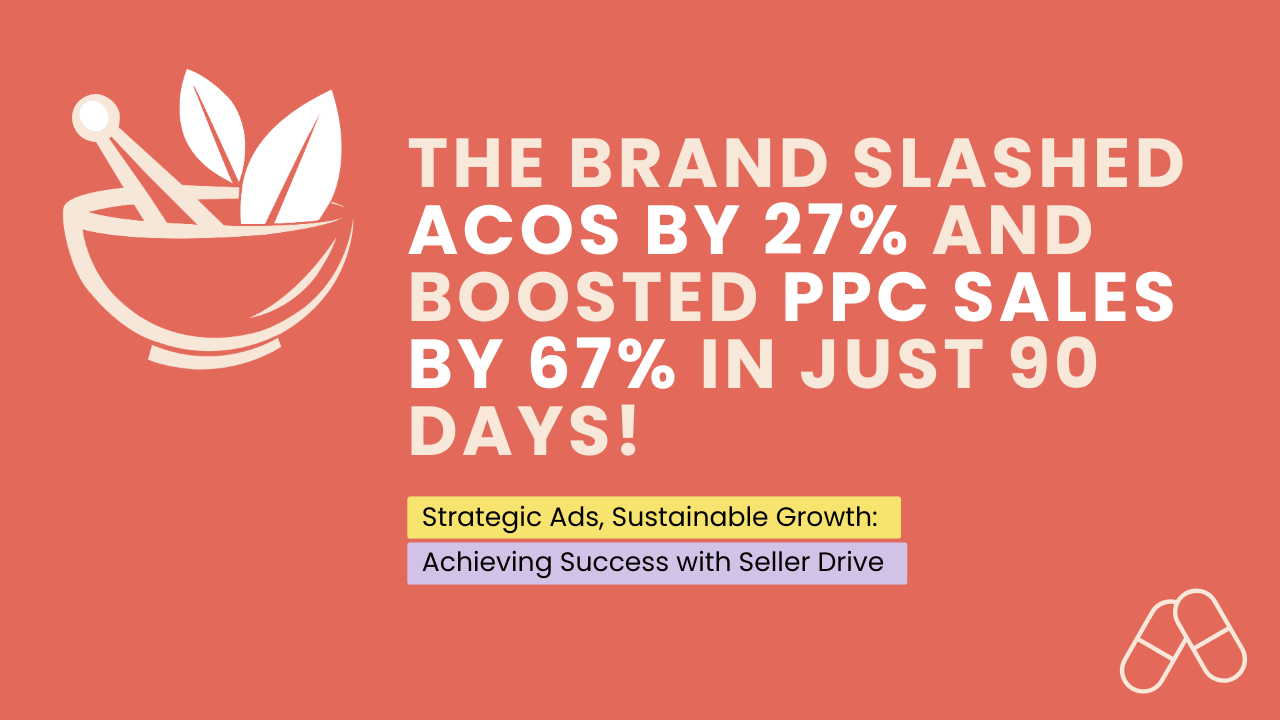 THE BRAND SLASHED ACOS BY 27% AND BOOSTED PPC SALES BY 67% IN JUST 90 DAYS!

Strategic Ads, Sustainable Growth:
Achieving Success with Seller Drive